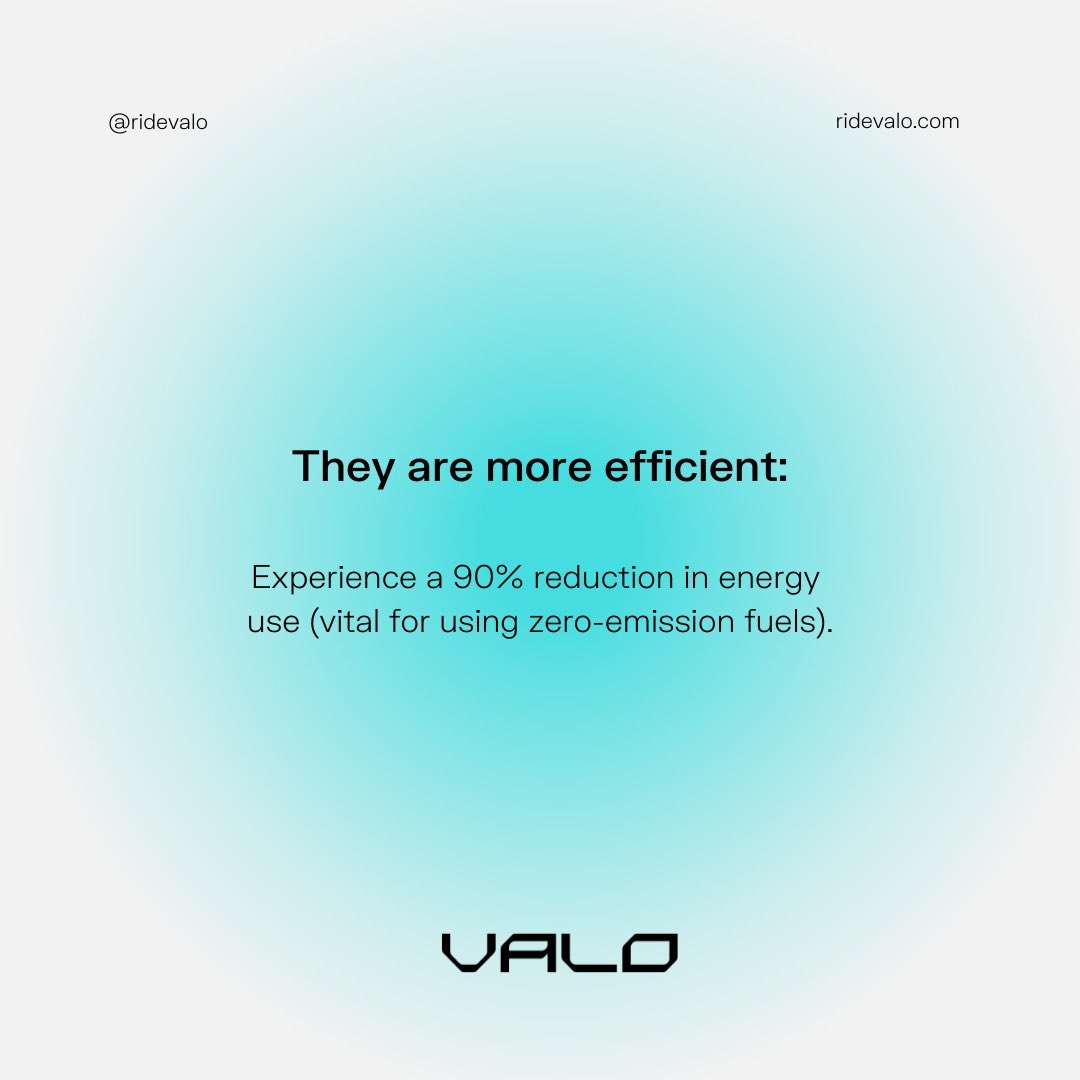 @ridevalo

ridevalo.com

They are more efficient:

Experience a 90% reduction in energy use (vital for using zero-emission fuels).

VALO